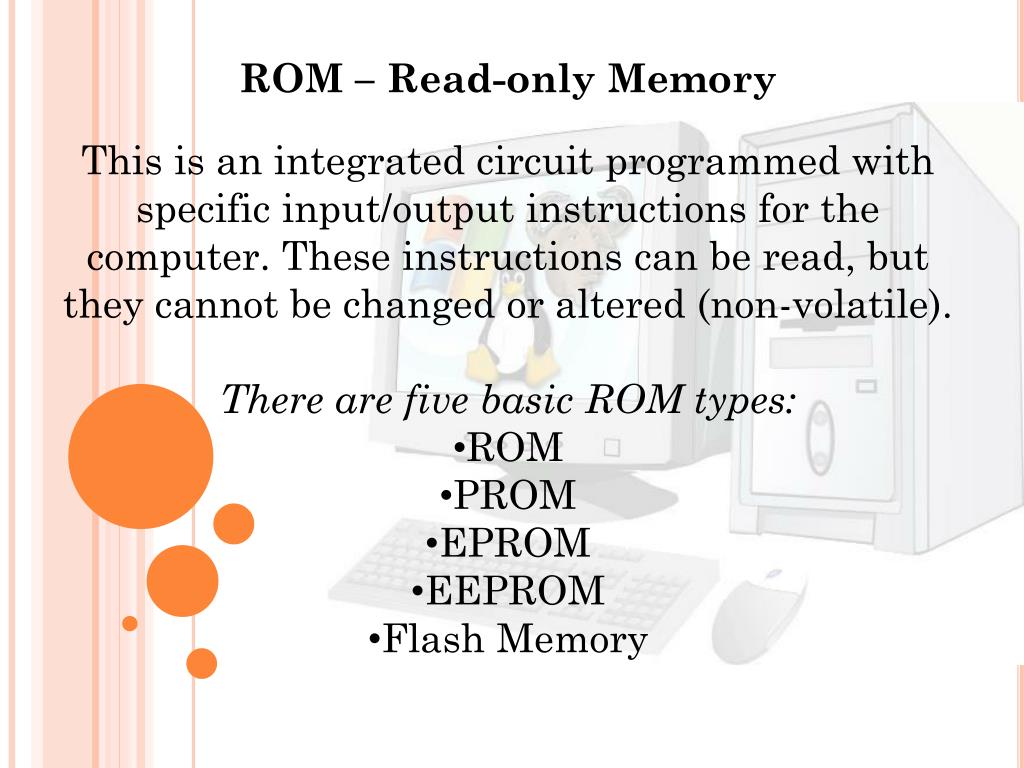 ROM – Read-only Memory

This is an integrated circuit programmed with specific input/output instructions for the computer. These instructions can be read, but they cannot be changed or altered (non-volatile).

There are five basic ROM types:
•ROM
•PROM
•EPROM
•EEPROM
•Flash Memory